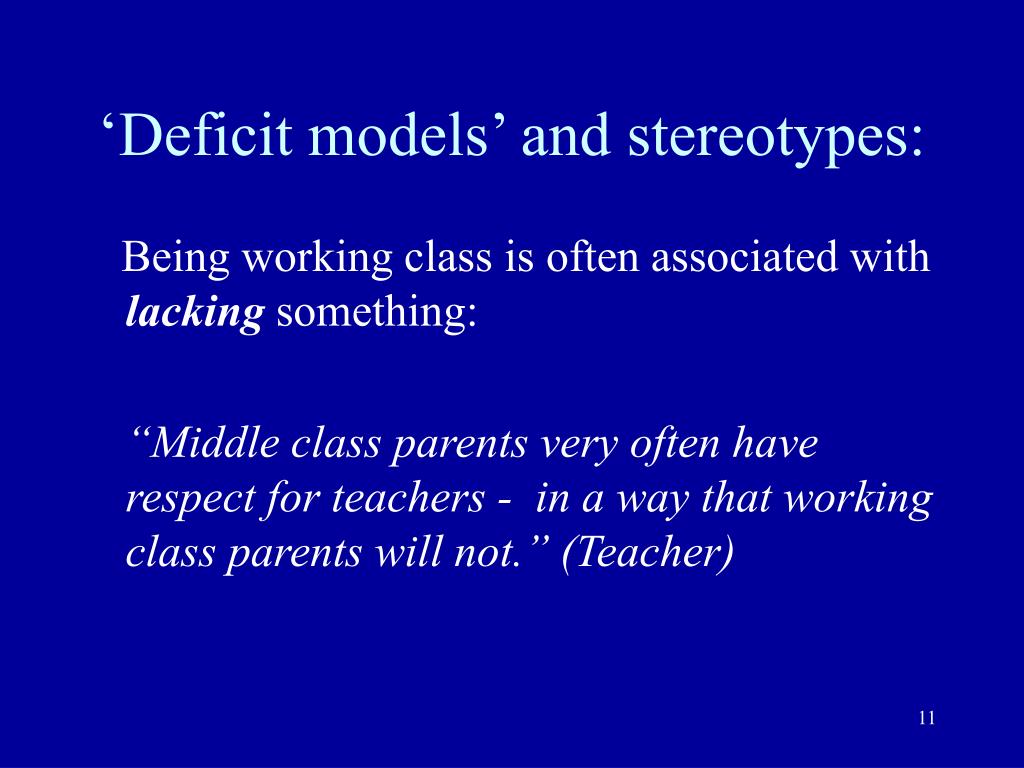 ‘Deficit models’ and stereotypes:

Being working class is often associated with lacking something:

“Middle class parents very often have respect for teachers - in a way that working class parents will not.” (Teacher)

11